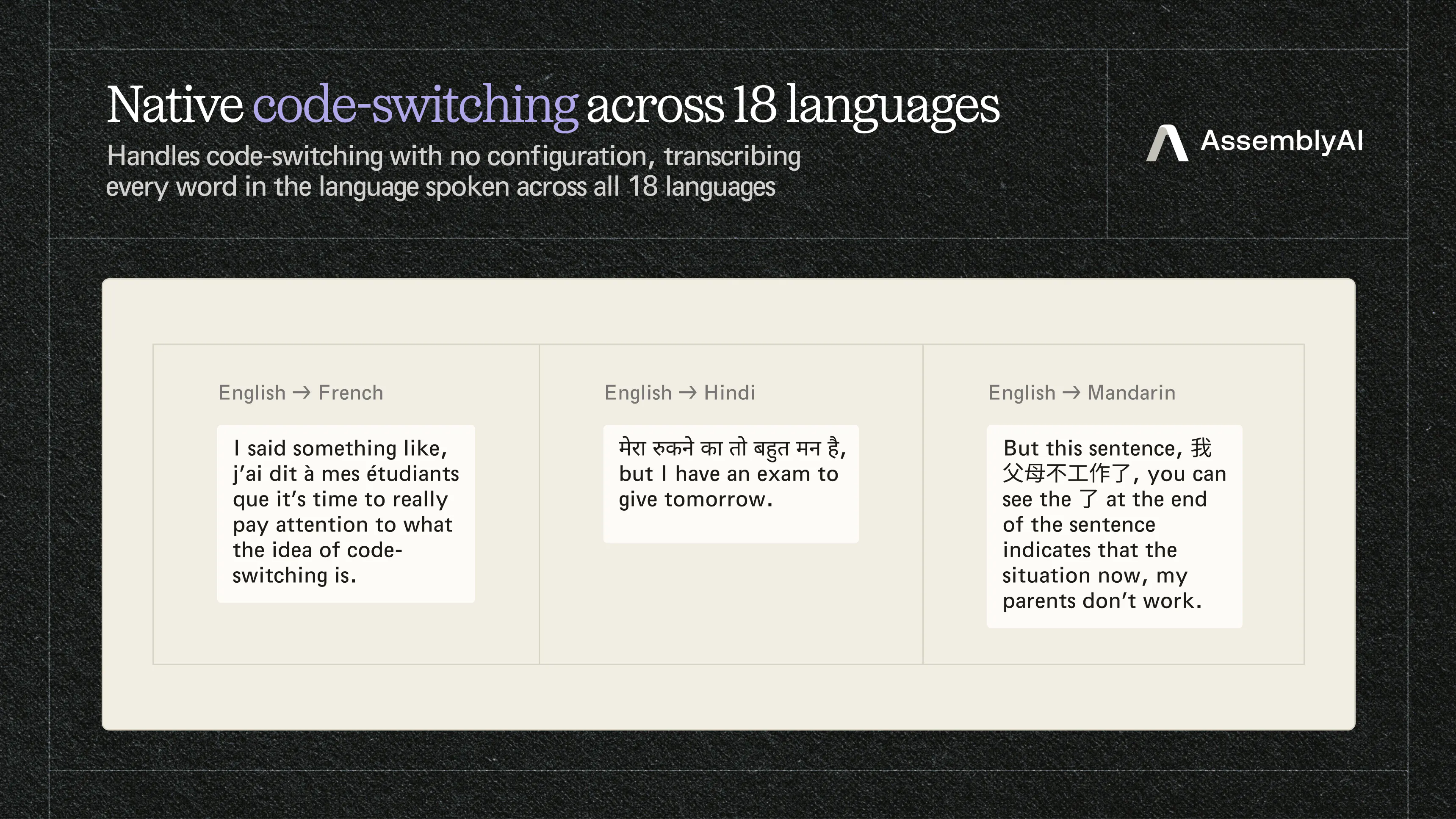 Native code-switching across 18 languages

Handles code-switching with no configuration, transcribing every word in the language spoken across all 18 languages

AssemblyAI

English → French

I said something like, j'ai dit à mes étudiants que it's time to really pay attention to what the idea of code-switching is.

English → Hindi

मेरा रुकने का तो बहुत मन है, but I have an exam to give tomorrow.

English → Mandarin

But this sentence, 我父母不工作了, you can see the 了 at the end of the sentence indicates that the situation now, my parents don't work.